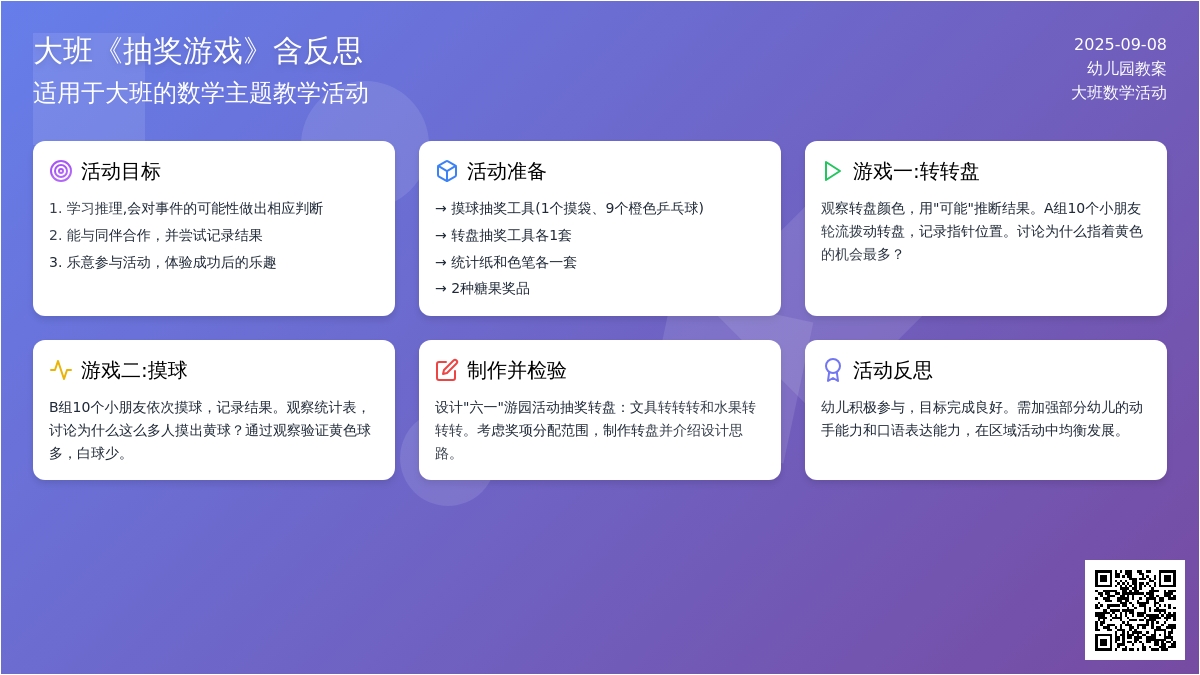 大班《抽奖游戏》含反思
适用于大班的数学主题教学活动

2025-09-08
幼儿园教案
大班数学活动

活动目标
1. 学习推理,会对事件的可能性做出相应判断
2. 能与同伴合作，并尝试记录结果
3. 乐意参与活动，体验成功后的乐趣

活动准备
→ 摸球抽奖工具(1个摸袋、9个橙色乒乓球)
→ 转盘抽奖工具各1套
→ 统计纸和色笔各一套
→ 2种糖果奖品

游戏一:转转盘
观察转盘颜色，用"可能"推断结果。A组10个小朋友轮流拨动转盘，记录指针位置。讨论为什么指着黄色的机会最多？

游戏二:摸球
B组10个小朋友依次摸球，记录结果。观察统计表，讨论为什么这么多人摸出黄球？通过观察验证黄色球多，白球少。

制作并检验
设计"六一"游园活动抽奖转盘：文具转转转和水果转转转。考虑奖项分配范围，制作转盘并介绍设计思路。

活动反思
幼儿积极参与，目标完成良好。需加强部分幼儿的动手能力和口语表达能力，在区域活动中均衡发展。